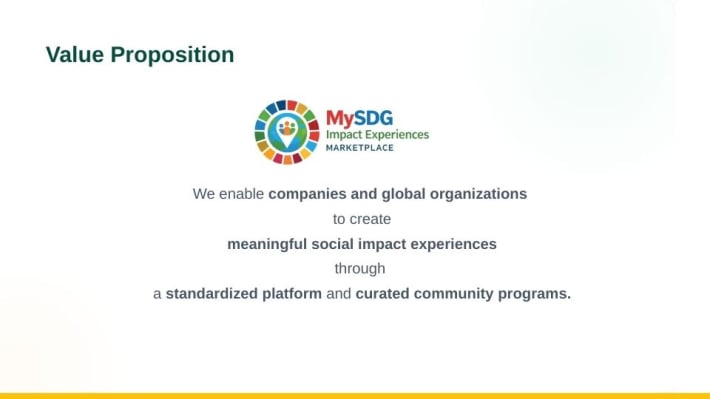 Value Proposition

MySDG
Impact Experiences
MARKETPLACE

We enable companies and global organizations
to create
meaningful social impact experiences
through
a standardized platform and curated community programs.